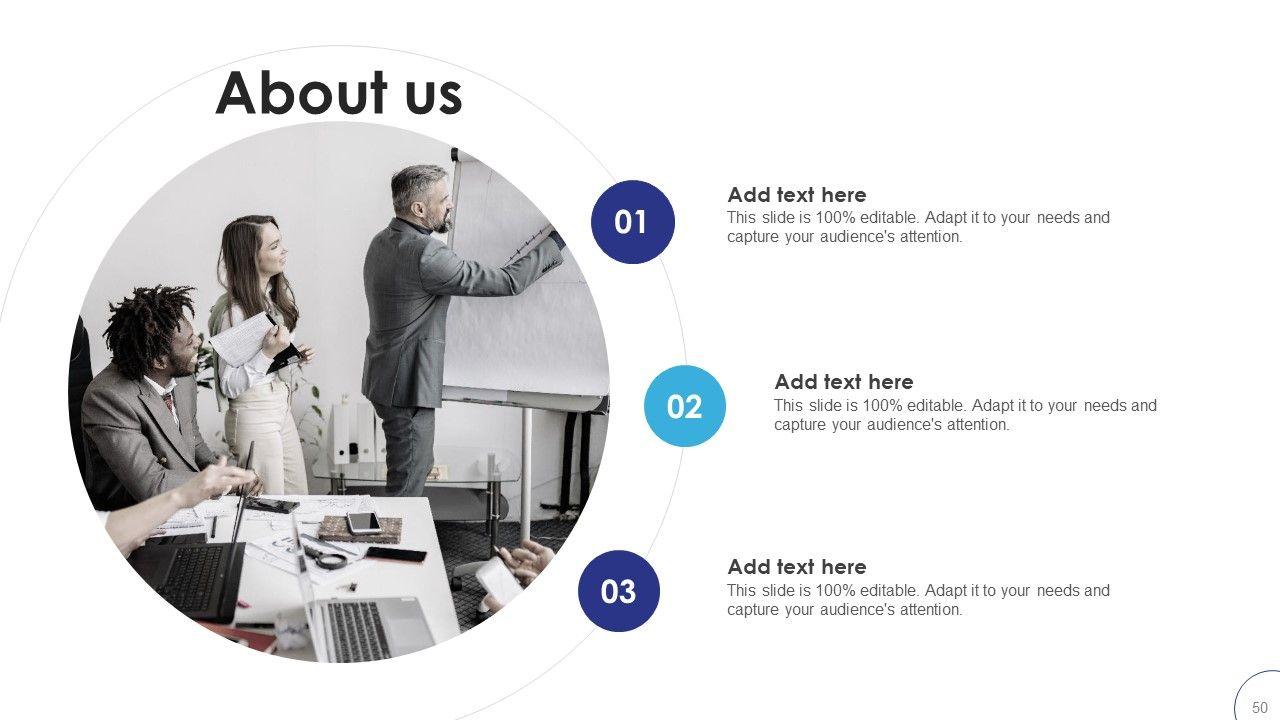 About us

01

Add text here
This slide is 100% editable. Adapt it to your needs and capture your audience's attention.

02

Add text here
This slide is 100% editable. Adapt it to your needs and capture your audience's attention.

03

Add text here
This slide is 100% editable. Adapt it to your needs and capture your audience's attention.

50